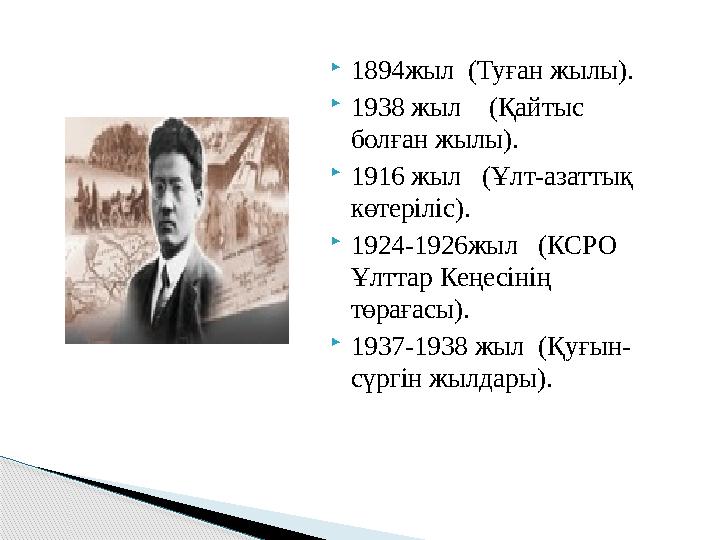 1894жыл (Туған жылы).

1938 жыл (Қайтыс болған жылы).

1916 жыл (Ұлт-азаттық көтеріліс).

1924-1926жыл (КСРО Ұлттар Кеңесінің төрағасы).

1937-1938 жыл (Қуғын-сүргін жылдары).